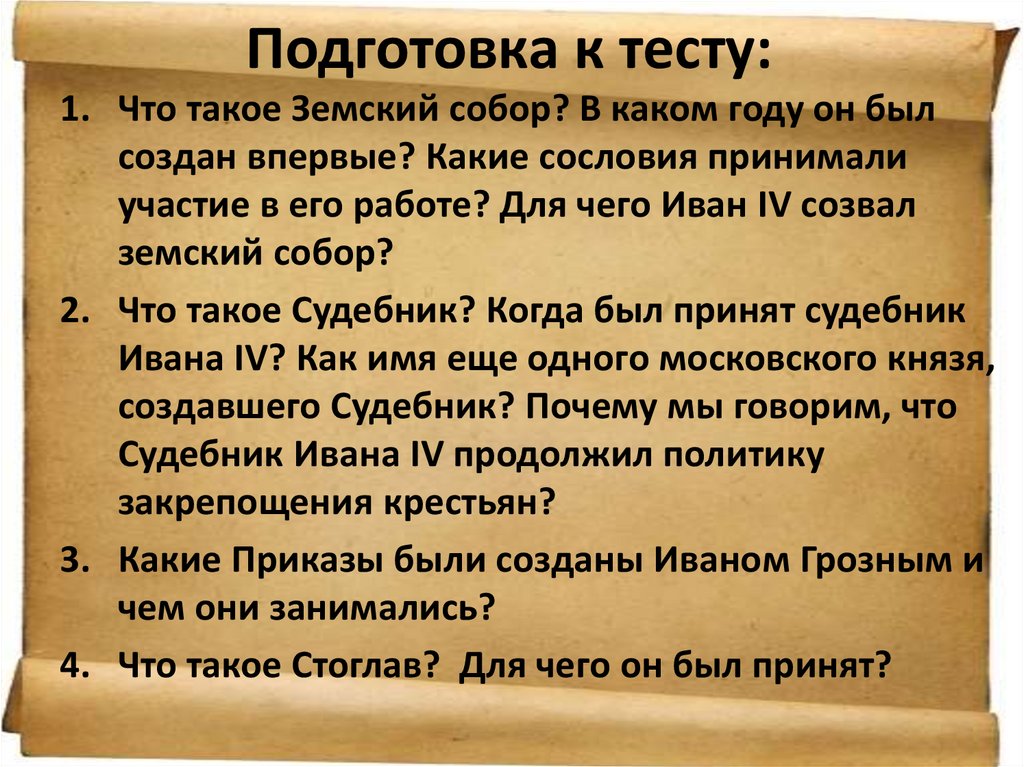 Подготовка к тесту:

1. Что такое Земский собор? В каком году он был создан впервые? Какие сословия принимали участие в его работе? Для чего Иван IV созвал земский собор?

2. Что такое Судебник? Когда был принят судебник Ивана IV? Как имя еще одного московского князя, создавшего Судебник? Почему мы говорим, что Судебник Ивана IV продолжил политику закрепощения крестьян?

3. Какие Приказы были созданы Иваном Грозным и чем они занимались?

4. Что такое Стоглав? Для чего он был принят?